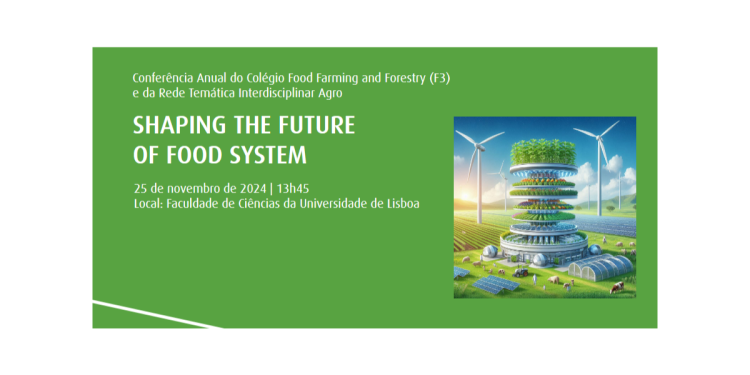 Conferência Anual do Colégio Food Farming and Forestry (F3) e da Rede Temática Interdisciplinar Agro

SHAPING THE FUTURE OF FOOD SYSTEM

25 de novembro de 2024 | 13h45
Local: Faculdade de Ciências da Universidade de Lisboa